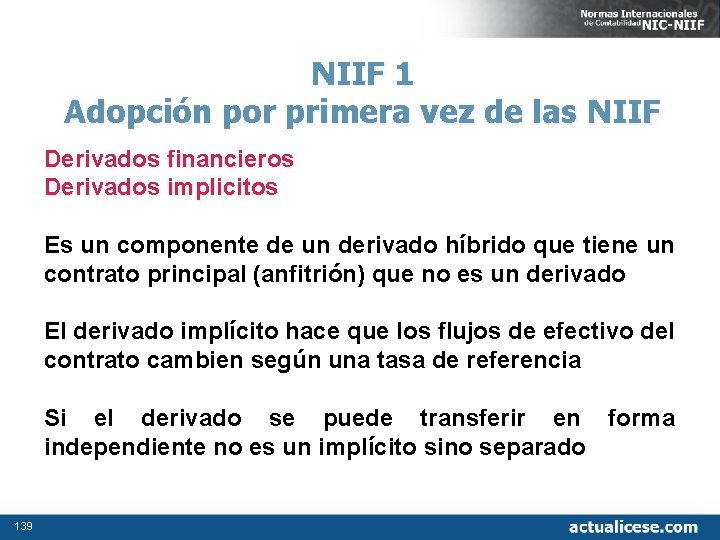 Normas Internacionales de Contabilidad NIC-NIIF

NIIF 1
Adopción por primera vez de las NIIF

Derivados financieros
Derivados implicitos

Es un componente de un derivado híbrido que tiene un contrato principal (anfitrión) que no es un derivado

El derivado implícito hace que los flujos de efectivo del contrato cambien según una tasa de referencia

Si el derivado se puede transferir en forma independiente no es un implícito sino separado

139

actualicese.com